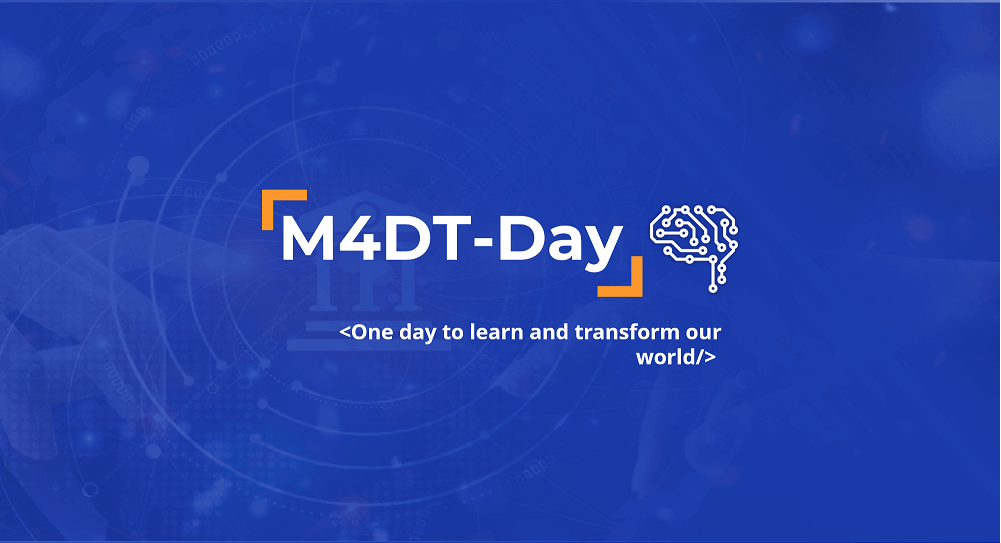 M4DT-Day

<One day to learn and transform our world/>